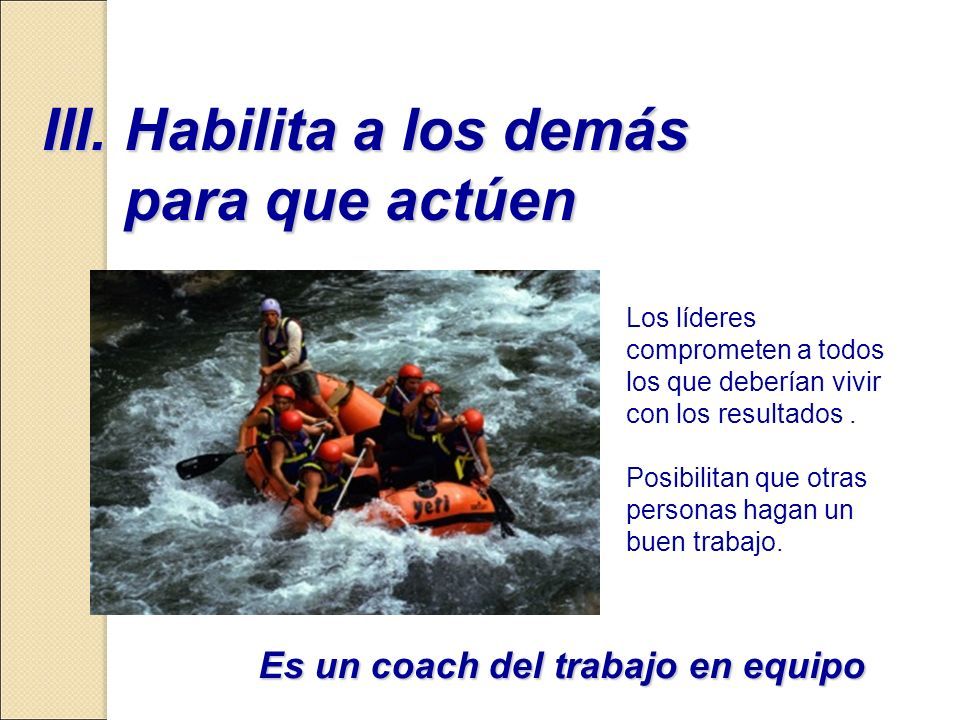 III. Habilita a los demás para que actúen

yeti

Los líderes comprometen a todos los que deberían vivir con los resultados .

Posibilitan que otras personas hagan un buen trabajo.

Es un coach del trabajo en equipo